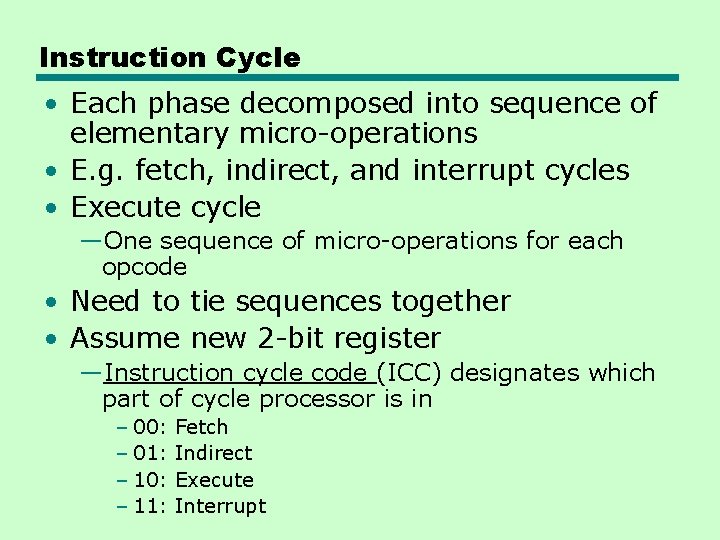 Instruction Cycle

• Each phase decomposed into sequence of elementary micro-operations
• E.g. fetch, indirect, and interrupt cycles
• Execute cycle
—One sequence of micro-operations for each opcode
• Need to tie sequences together
• Assume new 2-bit register
—Instruction cycle code (ICC) designates which part of cycle processor is in
– 00: Fetch
– 01: Indirect
– 10: Execute
– 11: Interrupt